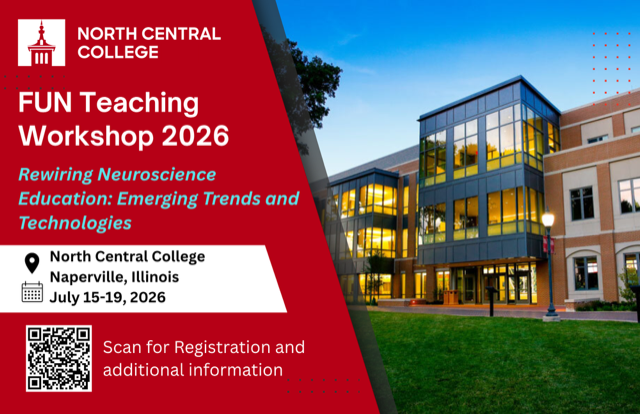 NORTH CENTRAL COLLEGE

FUN Teaching Workshop 2026

Rewiring Neuroscience Education: Emerging Trends and Technologies

North Central College
Naperville, Illinois
July 15-19, 2026

Scan for Registration and additional information